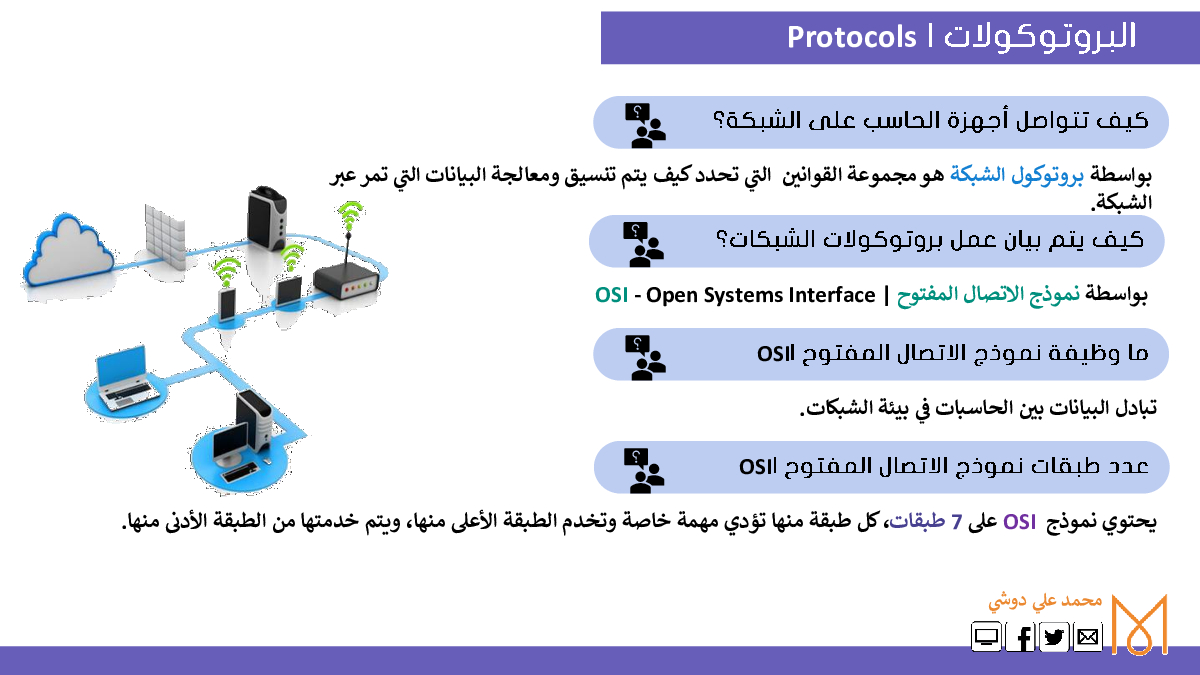 البروتوكولات | Protocols

كيف تتواصل أجهزة الحاسب على الشبكة؟

بواسطة بروتوكول الشبكة هو مجموعة القوانين التي تحدد كيف يتم تنسيق ومعالجة البيانات التي تمر عبر الشبكة.

كيف يتم بيان عمل بروتوكولات الشبكات؟

بواسطة نموذج الاتصال المفتوح | OSI - Open Systems Interface

ما وظيفة نموذج الاتصال المفتوح OSI

تبادل البيانات بين الحاسبات في بيئة الشبكات.

عدد طبقات نموذج الاتصال المفتوح OSI

يحتوي نموذج OSI على 7 طبقات، كل طبقة منها تؤدي مهمة خاصة وتخدم الطبقة الأعلى منها، ويتم خدمتها من الطبقة الأدنى منها.

محمد علي دوشي